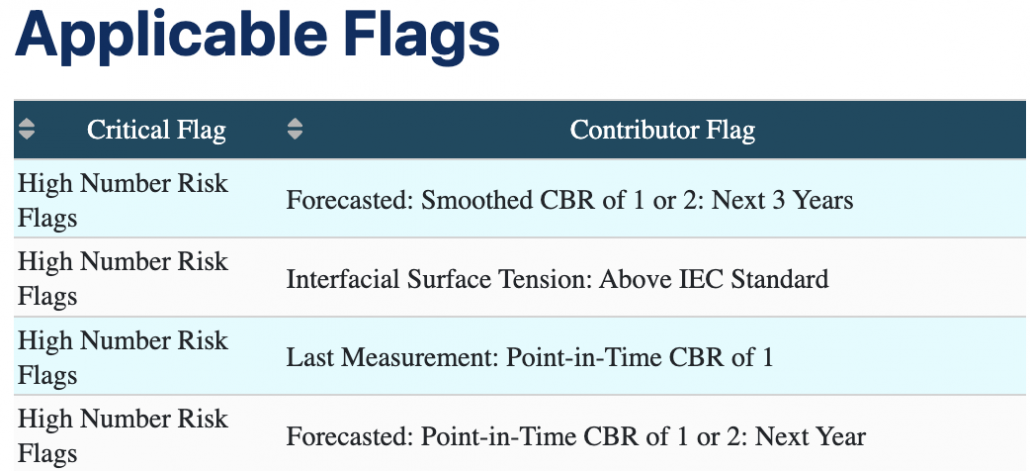 Applicable Flags

| Critical Flag | Contributor Flag |
|---|---|
| High Number Risk Flags | Forecasted: Smoothed CBR of 1 or 2: Next 3 Years |
| High Number Risk Flags | Interfacial Surface Tension: Above IEC Standard |
| High Number Risk Flags | Last Measurement: Point-in-Time CBR of 1 |
| High Number Risk Flags | Forecasted: Point-in-Time CBR of 1 or 2: Next Year |